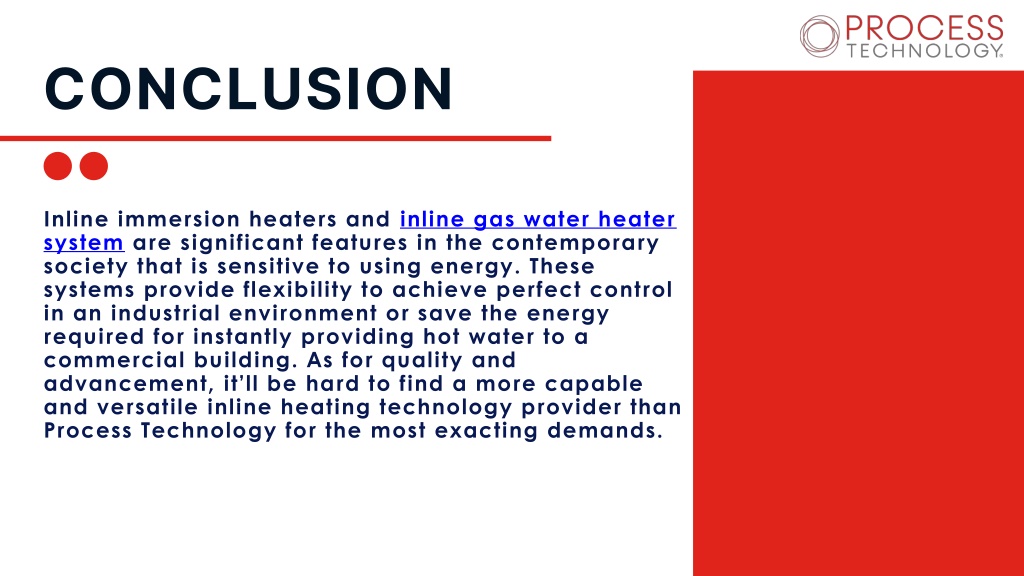 PROCESS TECHNOLOGY.

CONCLUSION

Inline immersion heaters and inline gas water heater system are significant features in the contemporary society that is sensitive to using energy. These systems provide flexibility to achieve perfect control in an industrial environment or save the energy required for instantly providing hot water to a commercial building. As for quality and advancement, it'll be hard to find a more capable and versatile inline heating technology provider than Process Technology for the most exacting demands.